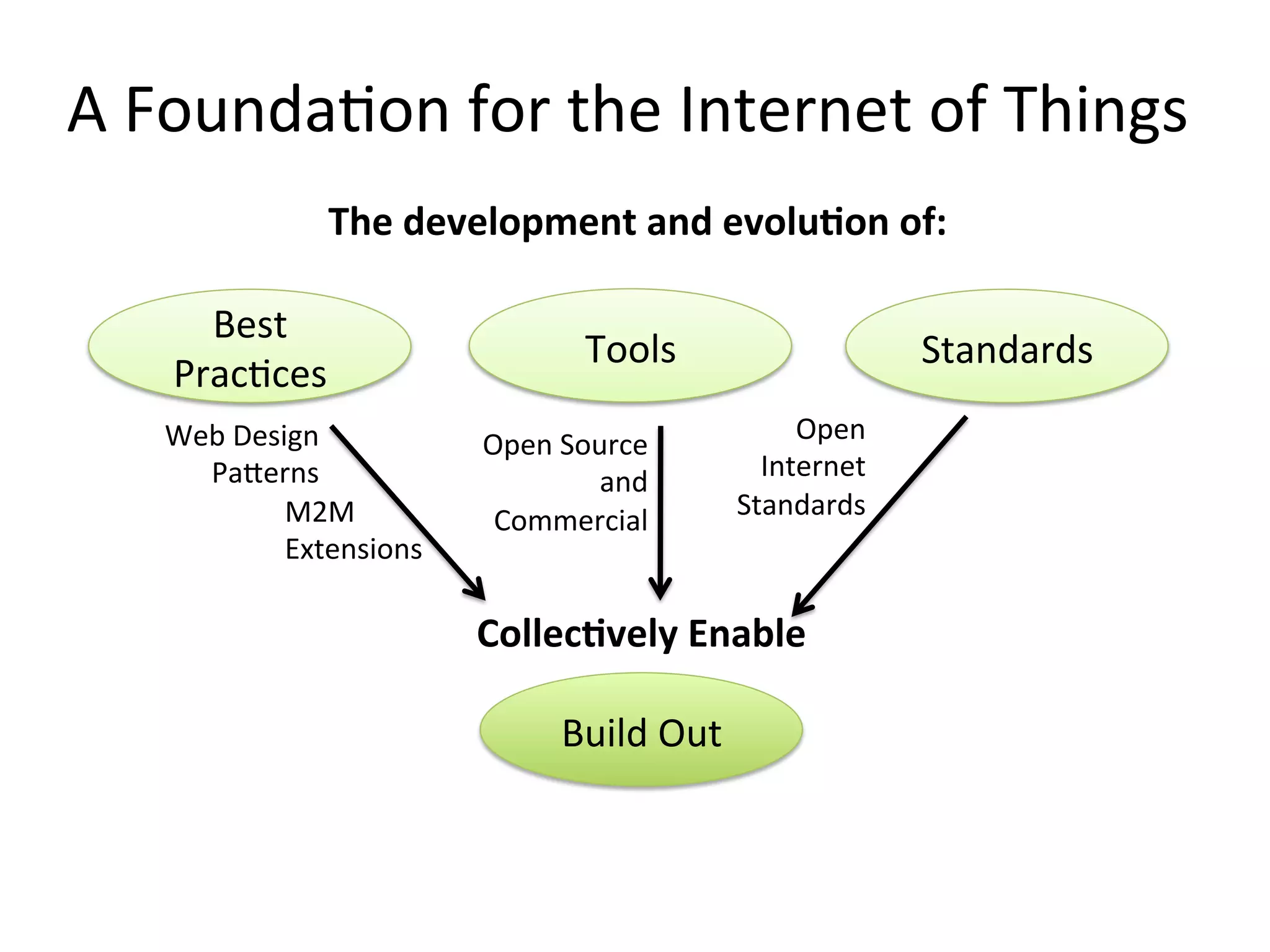 A Foundation for the Internet of Things

The development and evolution of:

Best Practices

Tools

Standards

Web Design Patterns

M2M Extensions

Open Source and Commercial

Open Internet Standards

Collectively Enable

Build Out